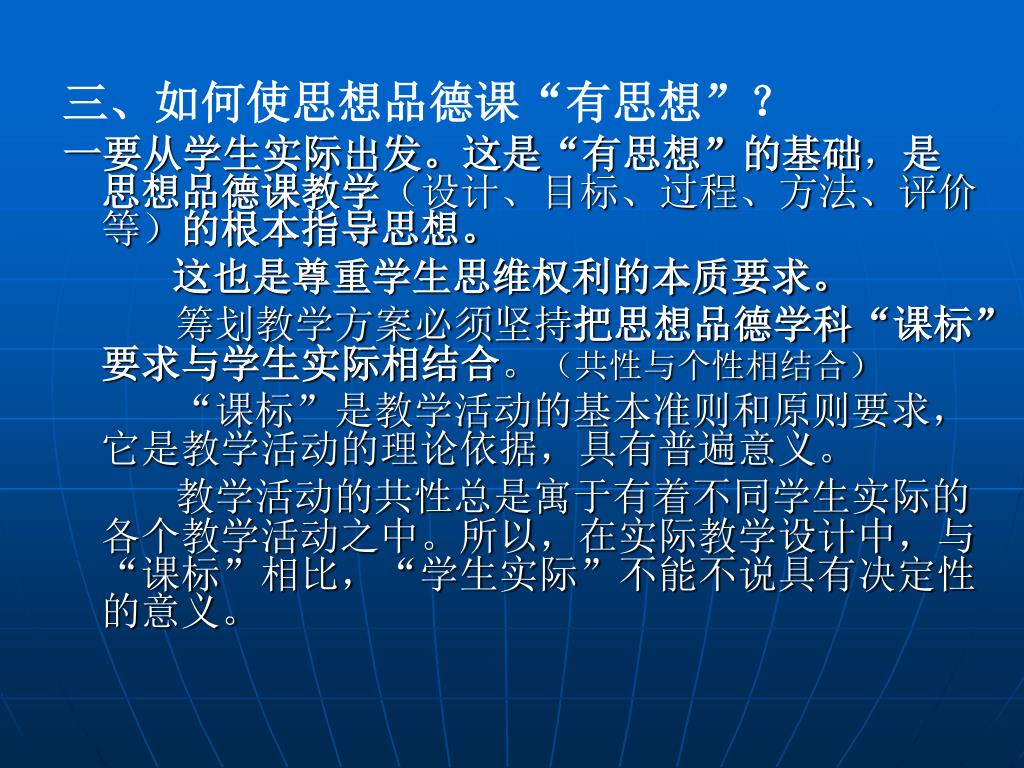 三、如何使思想品德课“有思想”？

一要从学生实际出发。这是“有思想”的基础，是思想品德课教学（设计、目标、过程、方法、评价等）的根本指导思想。

这也是尊重学生思维权利的本质要求。

筹划教学方案必须坚持把思想品德学科“课标”要求与学生实际相结合。（共性与个性相结合）

“课标”是教学活动的基本准则和原则要求，它是教学活动的理论依据，具有普遍意义。

教学活动的共性总是寓于有着不同学生实际的各个教学活动之中。所以，在实际教学设计中，与“课标”相比，“学生实际”不能不说具有决定性的意义。